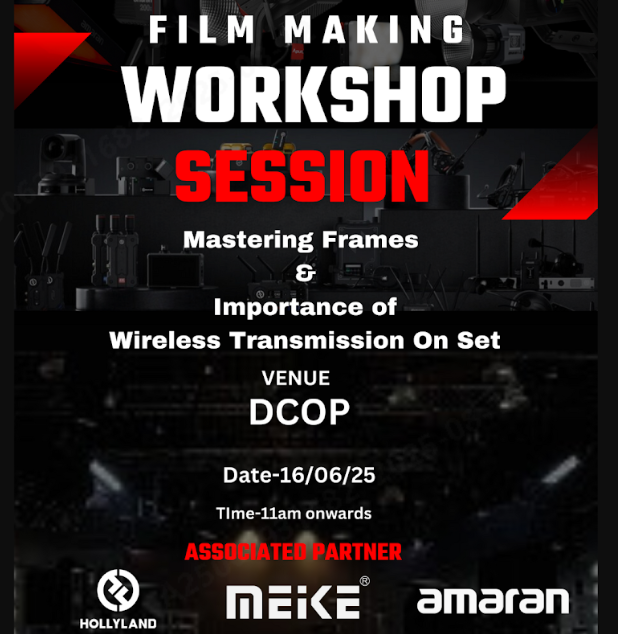 FILM MAKING
WORKSHOP
SESSION

Mastering Frames
&
Importance of
Wireless Transmission On Set

VENUE
DCOP

Date-16/06/25

TIme-11am onwards

ASSOCIATED PARTNER

HOLLYLAND

MEIKE®

amaran